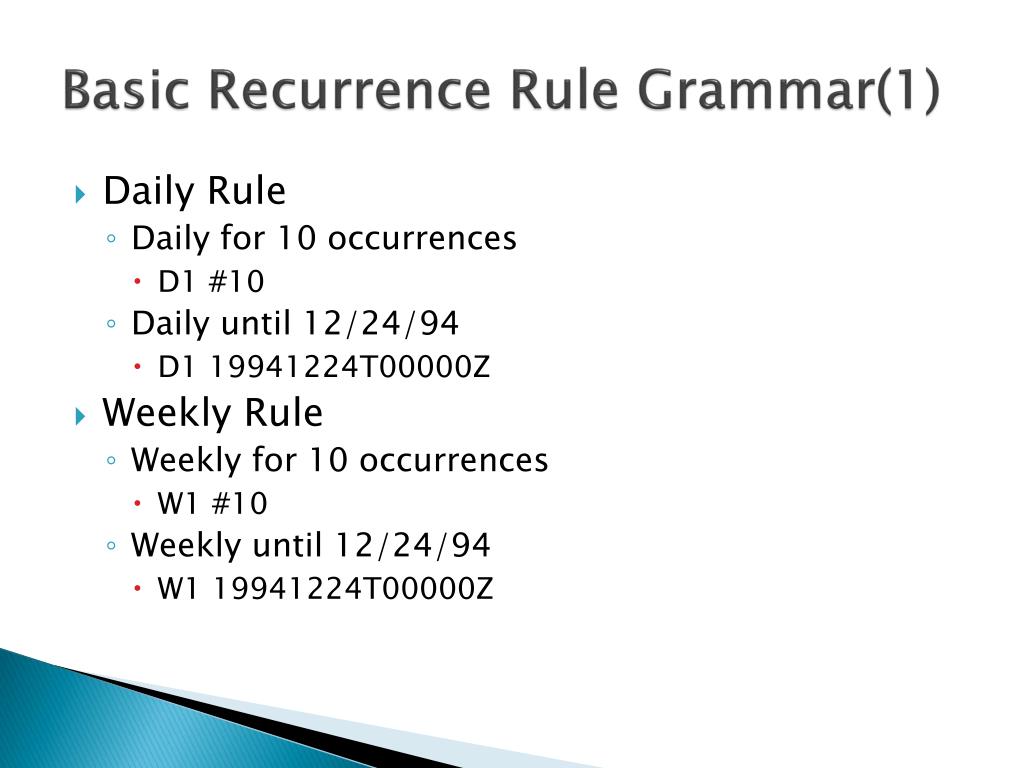 Basic Recurrence Rule Grammar(1)

Daily Rule
Daily for 10 occurrences
D1 #10
Daily until 12/24/94
D1 19941224T00000Z
Weekly Rule
Weekly for 10 occurrences
W1 #10
Weekly until 12/24/94
W1 19941224T00000Z